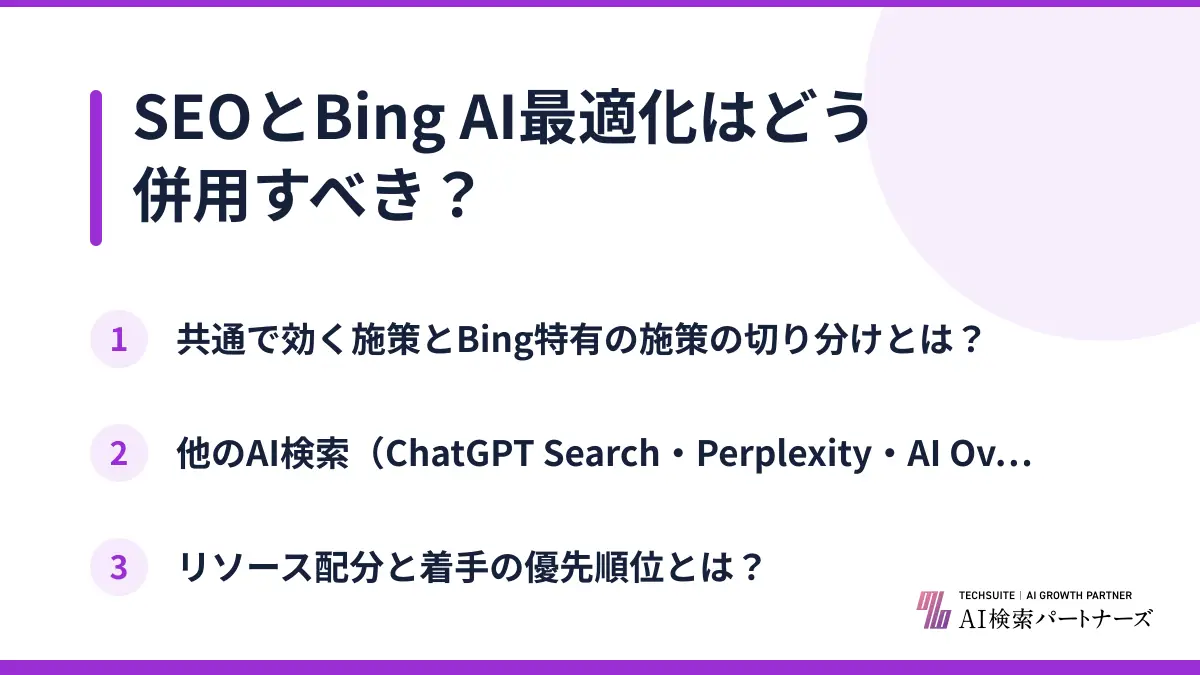 SEOとBing AI最適化はどう併用すべき？

1 共通で効く施策とBing特有の施策の切り分けとは？

2 他のAI検索（ChatGPT Search・Perplexity・AI Ov…

3 リソース配分と着手の優先順位とは？

TECHSUITE | AI GROWTH PARTNER
AI検索パートナーズ